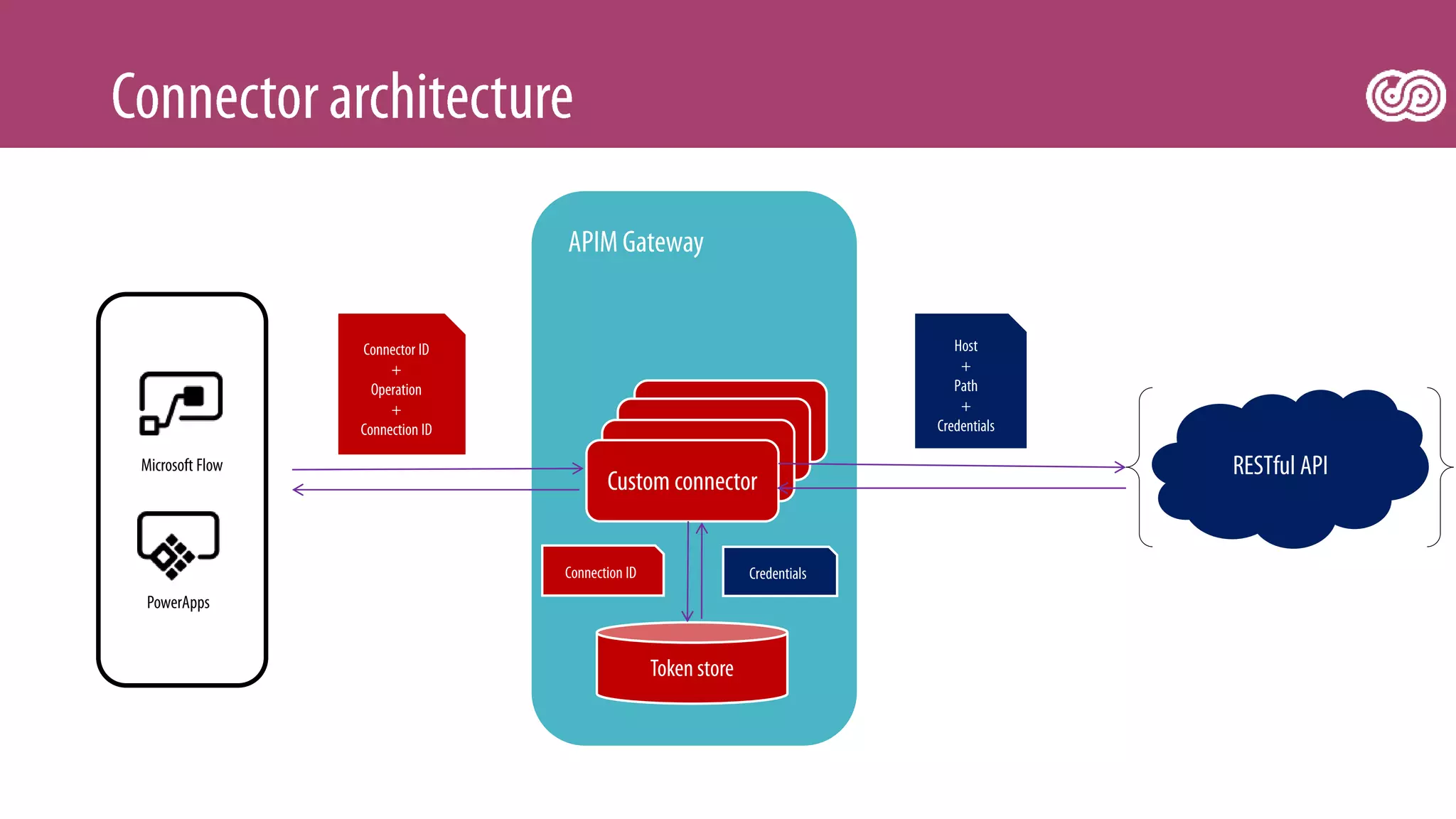 Connector architecture

Microsoft Flow

PowerApps

Connector ID
+
Operation
+
Connection ID

APIM Gateway

Custom connector

Connection ID

Credentials

Token store

Host
+
Path
+
Credentials

RESTful API